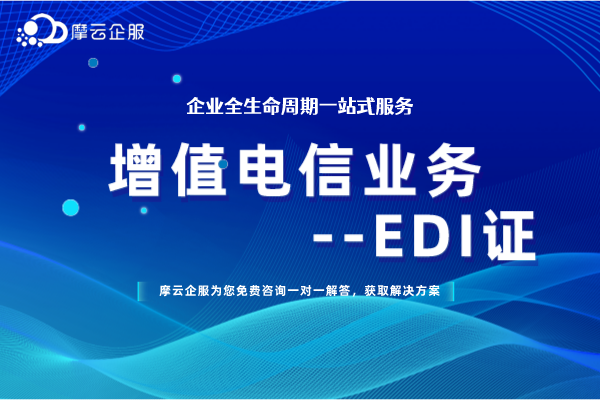 摩云企服

企业全生命周期一站式服务

增值电信业务

--EDI证

摩云企服为您免费咨询一对一解答，获取解决方案